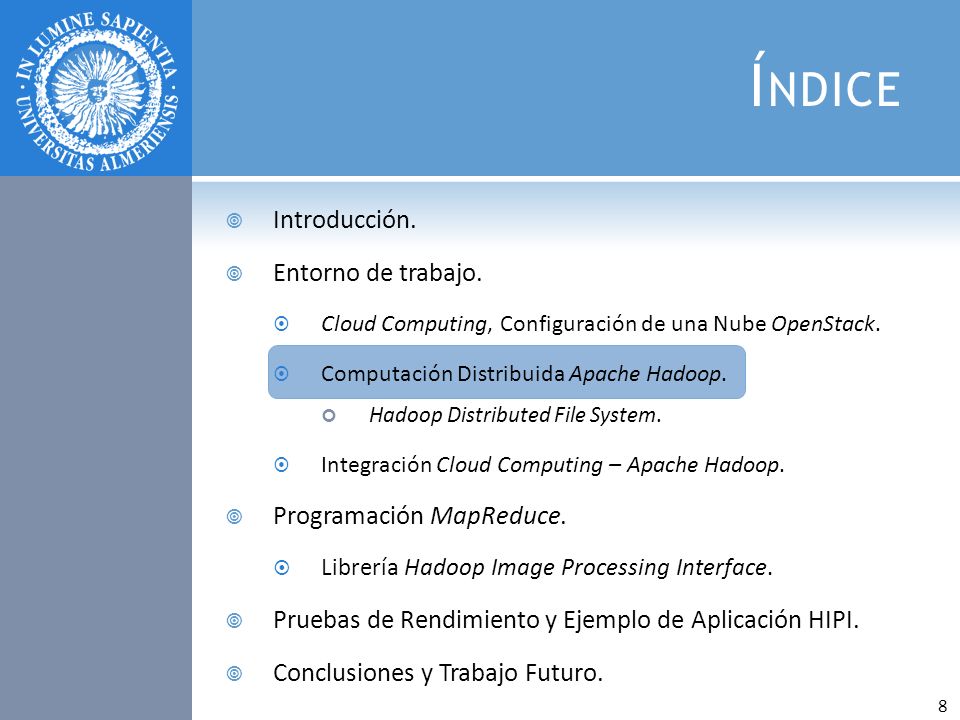 IN LUMINE SAPIENTIA UNIVERSITAS ALMERIENSIS

ÍNDICE

Introducción.

Entorno de trabajo.

Cloud Computing, Configuración de una Nube OpenStack.

Computación Distribuida Apache Hadoop.

Hadoop Distributed File System.

Integración Cloud Computing – Apache Hadoop.

Programación MapReduce.

Librería Hadoop Image Processing Interface.

Pruebas de Rendimiento y Ejemplo de Aplicación HIPI.

Conclusiones y Trabajo Futuro.

8